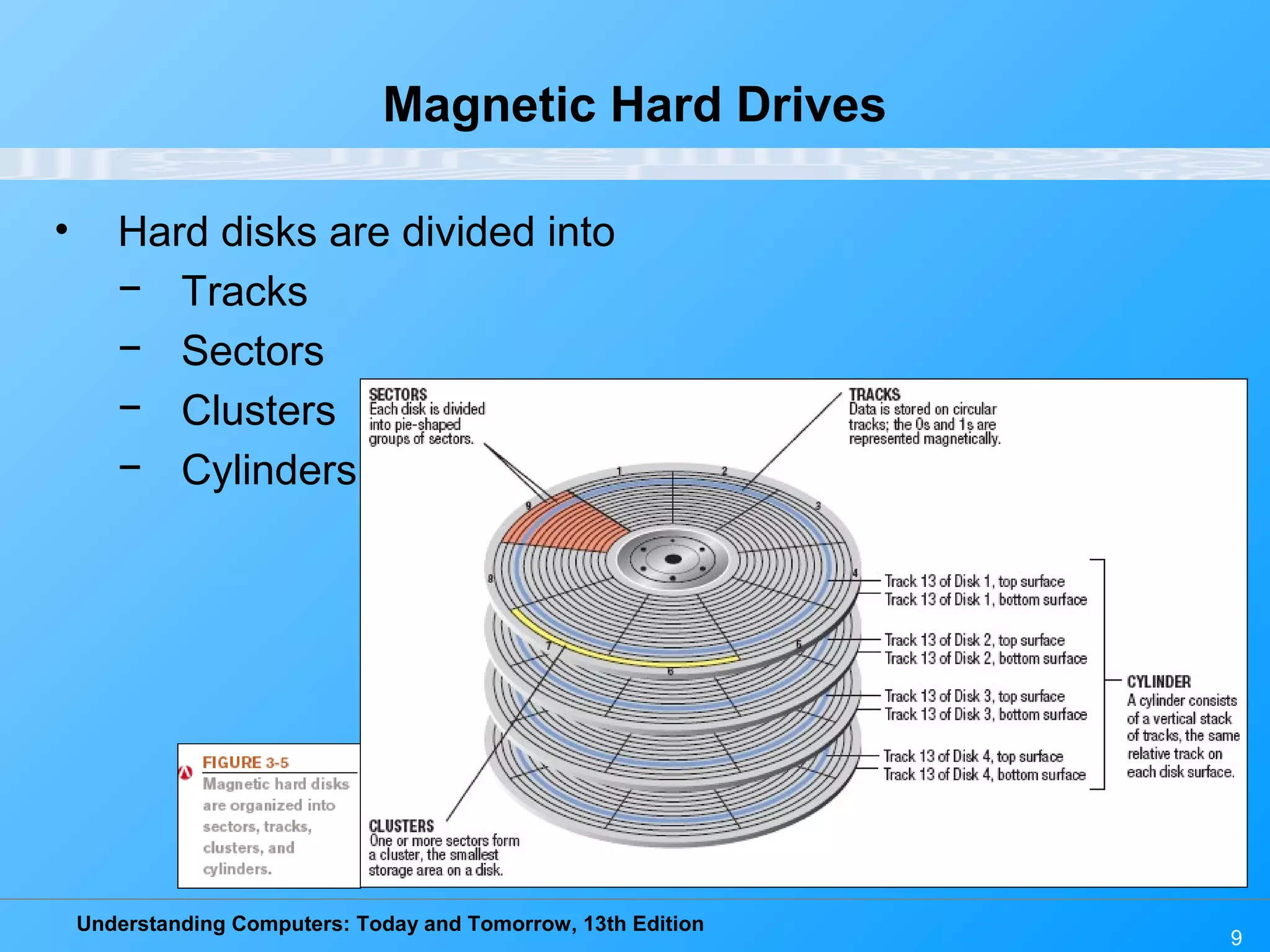 Magnetic Hard Drives

• Hard disks are divided into
− Tracks
− Sectors
− Clusters
− Cylinders

SECTORS
Each disk is divided into pie-shaped groups of sectors.

TRACKS
Data is stored on circular tracks; the 0s and 1s are represented magnetically.

1
2
3
4
5
6
7
8
9

Track 13 of Disk 1, top surface
Track 13 of Disk 1, bottom surface
Track 13 of Disk 2, top surface
Track 13 of Disk 2, bottom surface
Track 13 of Disk 3, top surface
Track 13 of Disk 3, bottom surface
Track 13 of Disk 4, top surface
Track 13 of Disk 4, bottom surface

CYLINDER
A cylinder consists of a vertical stack of tracks, the same relative track on each disk surface.

CLUSTERS
One or more sectors form a cluster, the smallest storage area on a disk.

FIGURE 3-5
Magnetic hard disks are organized into sectors, tracks, clusters, and cylinders.

Understanding Computers: Today and Tomorrow, 13th Edition

9